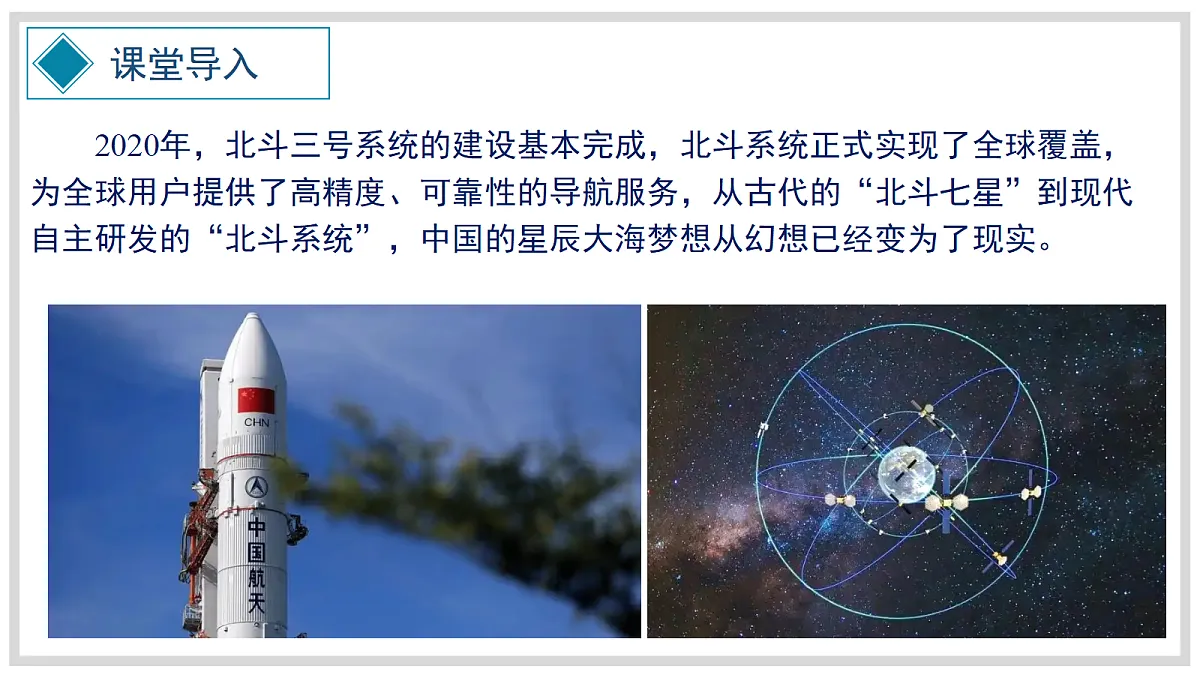 课堂导入

2020年，北斗三号系统的建设基本完成，北斗系统正式实现了全球覆盖，为全球用户提供了高精度、可靠性的导航服务，从古代的“北斗七星”到现代自主研发的“北斗系统”，中国的星辰大海梦想从幻想已经变为了现实。

CHN
中国航天